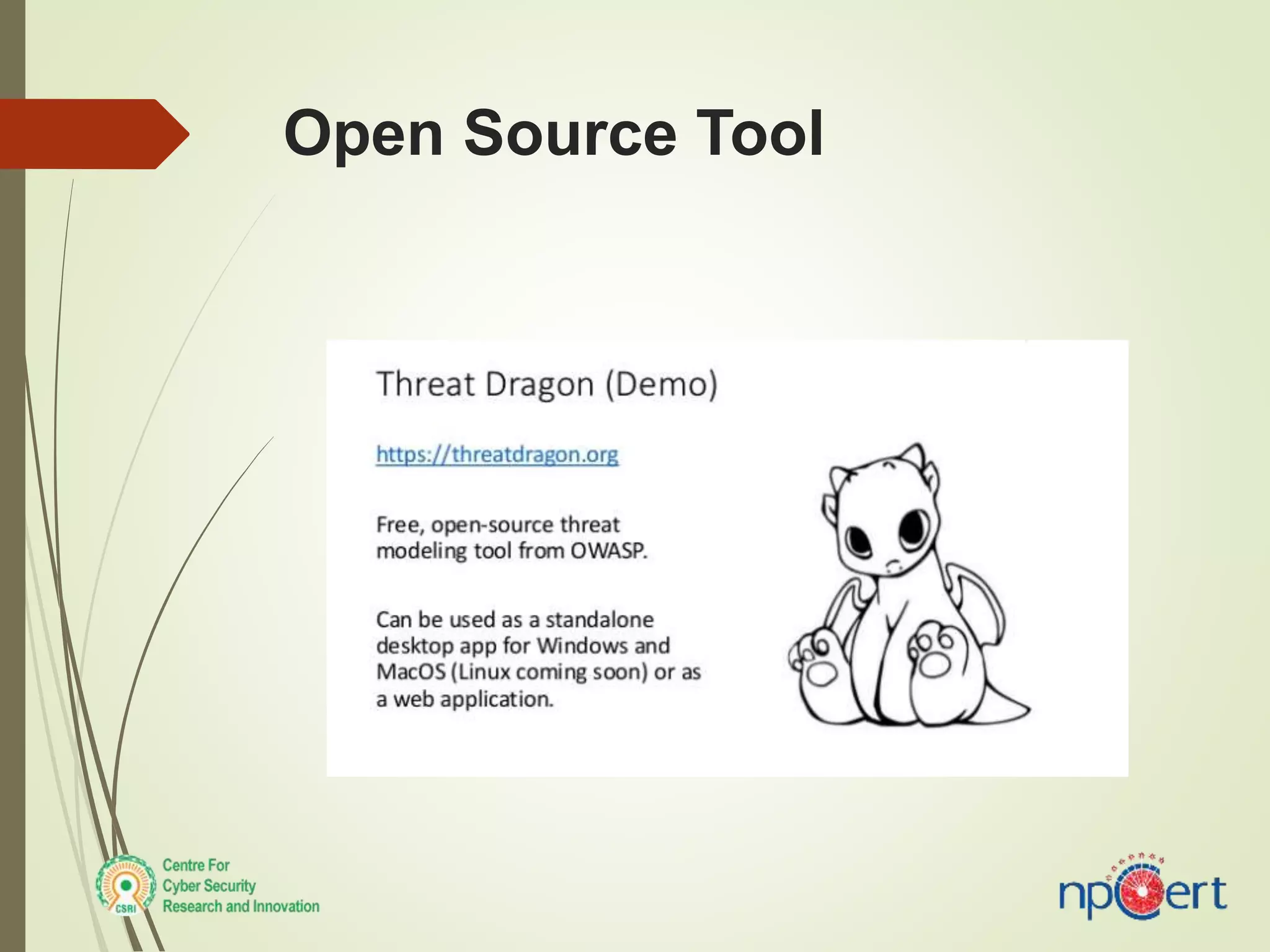 Open Source Tool

Threat Dragon (Demo)

https://threatdragon.org

Free, open-source threat modeling tool from OWASP.

Can be used as a standalone desktop app for Windows and MacOS (Linux coming soon) or as a web application.

CSRI

Centre For Cyber Security Research and Innovation

npcert